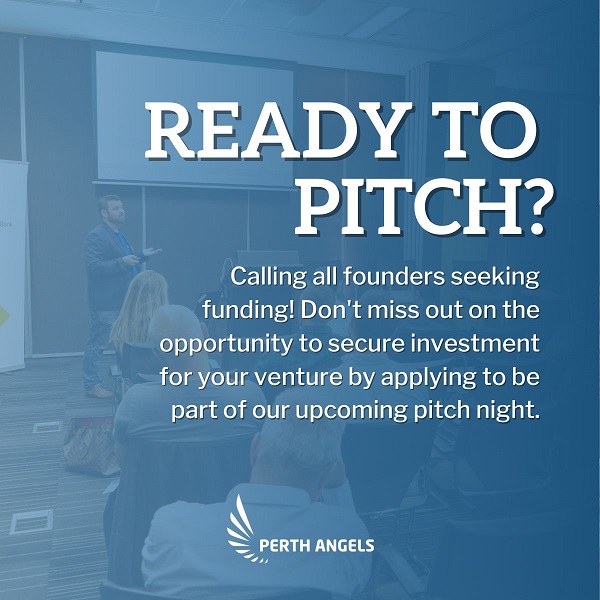 READY TO PITCH?

Calling all founders seeking funding! Don't miss out on the opportunity to secure investment for your venture by applying to be part of our upcoming pitch night.

PERTH ANGELS